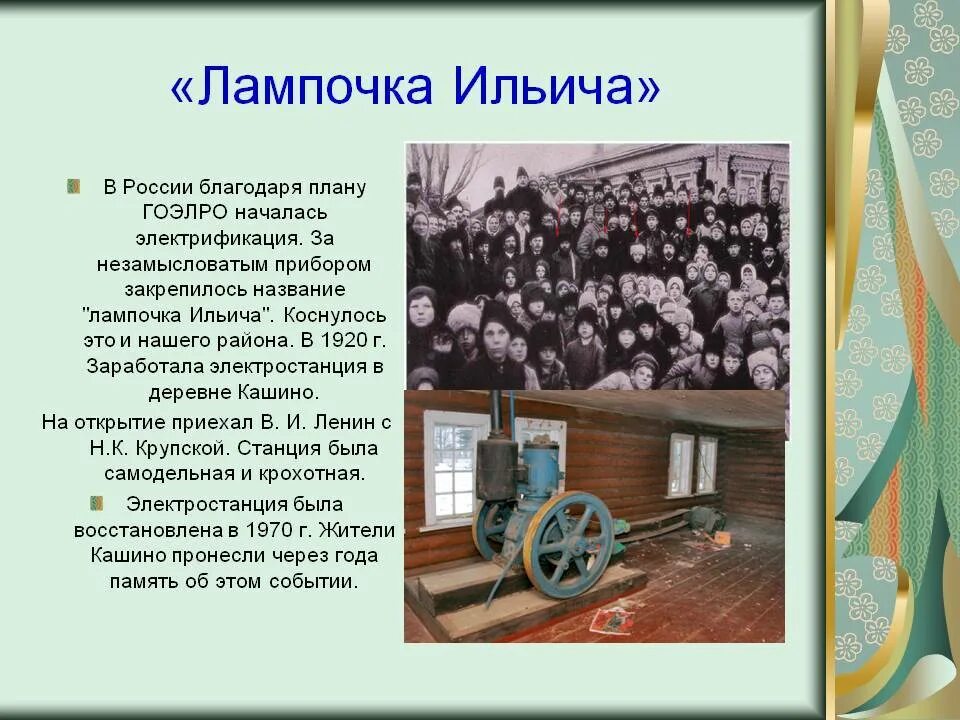 «Лампочка Ильича»

В России благодаря плану ГОЭЛРО началась электрификация. За незамысловатым прибором закрепилось название "лампочка Ильича". Коснулось это и нашего района. В 1920 г. Заработала электростанция в деревне Кашино.

На открытие приехал В. И. Ленин с Н.К. Крупской. Станция была самодельная и крохотная.

Электростанция была восстановлена в 1970 г. Жители Кашино пронесли через года память об этом событии.